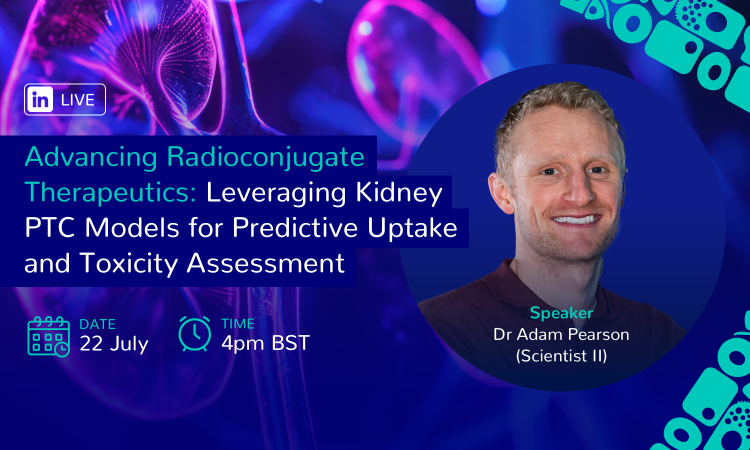 in LIVE

Advancing Radioconjugate Therapeutics: Leveraging Kidney PTC Models for Predictive Uptake and Toxicity Assessment

DATE
22 July

TIME
4pm BST

Speaker
Dr Adam Pearson
(Scientist II)